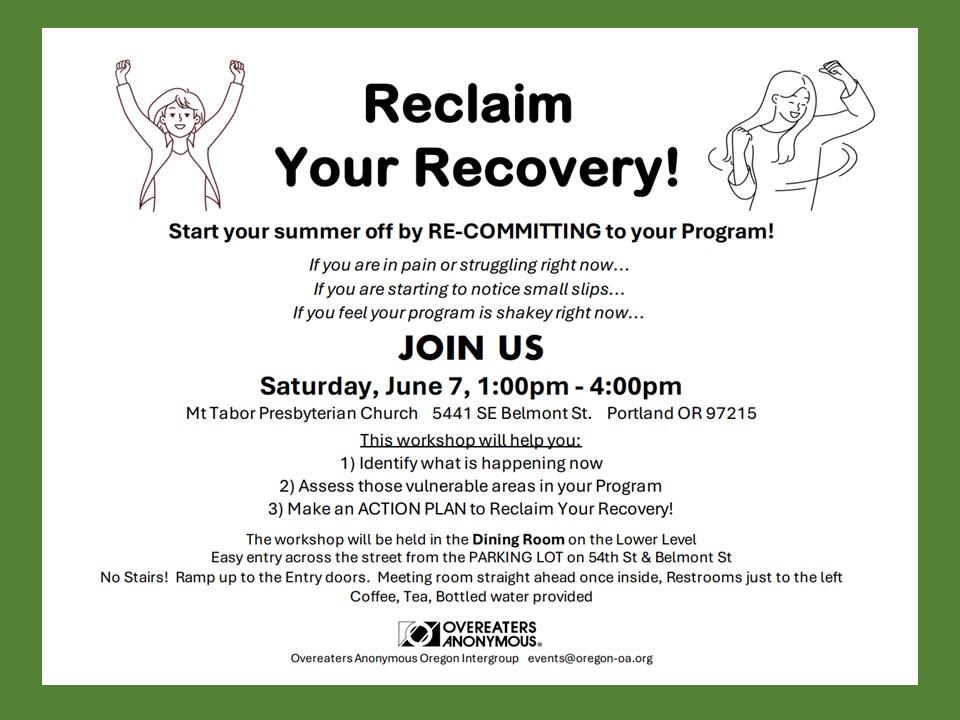 Reclaim
Your Recovery!

Start your summer off by RE-COMMITTING to your Program!

If you are in pain or struggling right now...
If you are starting to notice small slips...
If you feel your program is shakey right now...

JOIN US

Saturday, June 7, 1:00pm - 4:00pm
Mt Tabor Presbyterian Church 5441 SE Belmont St. Portland OR 97215

This workshop will help you:
1) Identify what is happening now
2) Assess those vulnerable areas in your Program
3) Make an ACTION PLAN to Reclaim Your Recovery!

The workshop will be held in the Dining Room on the Lower Level
Easy entry across the street from the PARKING LOT on 54th St & Belmont St
No Stairs! Ramp up to the Entry doors. Meeting room straight ahead once inside, Restrooms just to the left
Coffee, Tea, Bottled water provided

OVEREATERS ANONYMOUS®

Overeaters Anonymous Oregon Intergroup events@oregon-oa.org